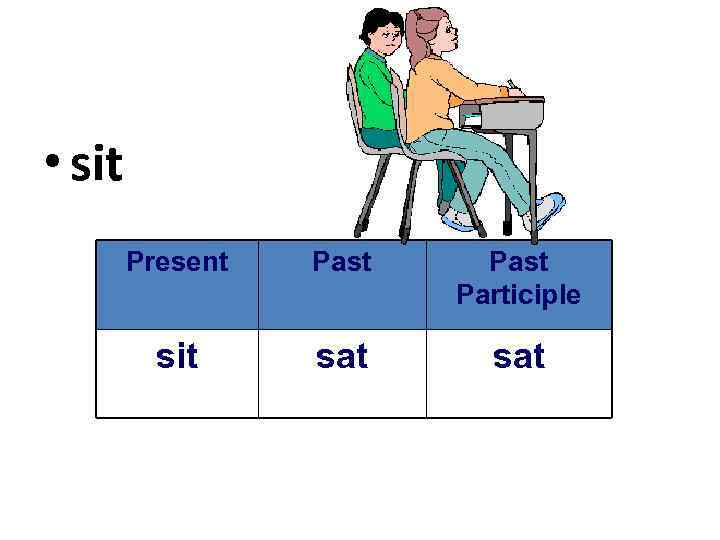 • sit

| Present | Past | Past Participle |
|---|---|---|
| sit | sat | sat |